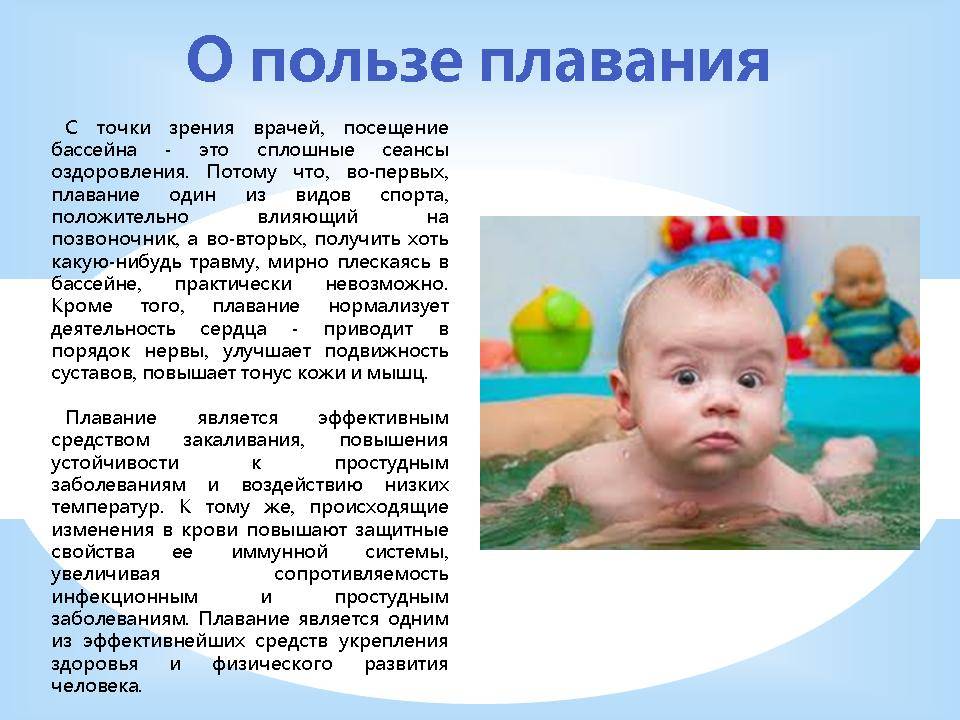 О пользе плавания

С точки зрения врачей, посещение бассейна - это сплошные сеансы оздоровления. Потому что, во-первых, плавание один из видов спорта, положительно влияющий на позвоночник, а во-вторых, получить хоть какую-нибудь травму, мирно плескаясь в бассейне, практически невозможно. Кроме того, плавание нормализует деятельность сердца - приводит в порядок нервы, улучшает подвижность суставов, повышает тонус кожи и мышц.

Плавание является эффективным средством закаливания, повышения устойчивости к простудным заболеваниям и воздействию низких температур. К тому же, происходящие изменения в крови повышают защитные свойства ее иммунной системы, увеличивая сопротивляемость инфекционным и простудным заболеваниям. Плавание является одним из эффективнейших средств укрепления здоровья и физического развития человека.